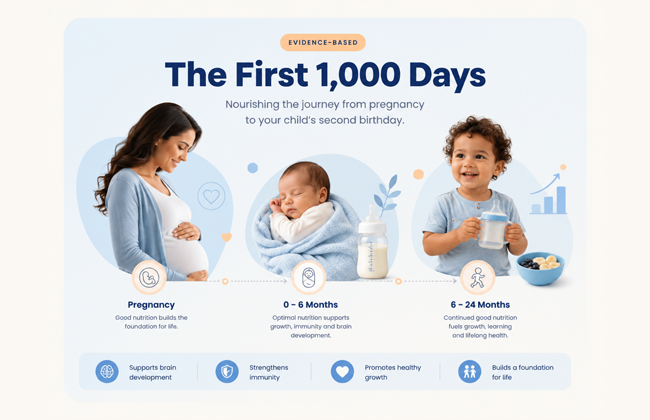 EVIDENCE-BASED

The First 1,000 Days

Nourishing the journey from pregnancy to your child's second birthday.

Pregnancy
Good nutrition builds the foundation for life.

0 – 6 Months
Optimal nutrition supports growth, immunity and brain development.

6 – 24 Months
Continued good nutrition fuels growth, learning and lifelong health.

Supports brain development

Strengthens immunity

Promotes healthy growth

Builds a foundation for life